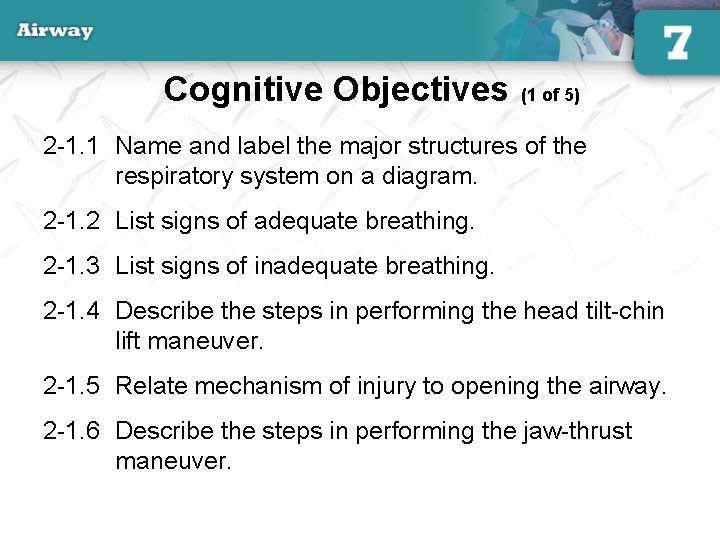 Airway

7

Cognitive Objectives (1 of 5)

2-1.1 Name and label the major structures of the respiratory system on a diagram.

2-1.2 List signs of adequate breathing.

2-1.3 List signs of inadequate breathing.

2-1.4 Describe the steps in performing the head tilt-chin lift maneuver.

2-1.5 Relate mechanism of injury to opening the airway.

2-1.6 Describe the steps in performing the jaw-thrust maneuver.